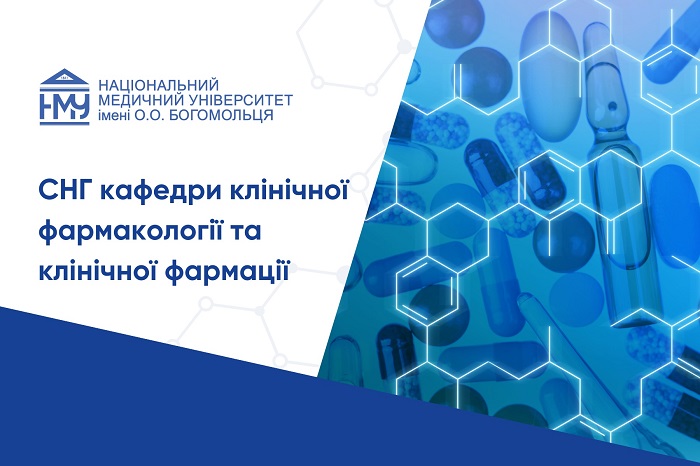 НМУ

НАЦІОНАЛЬНИЙ
МЕДИЧНИЙ УНІВЕРСИТЕТ
імені О.О. БОГОМОЛЬЦЯ

СНГ кафедри клінічної фармакології та клінічної фармації